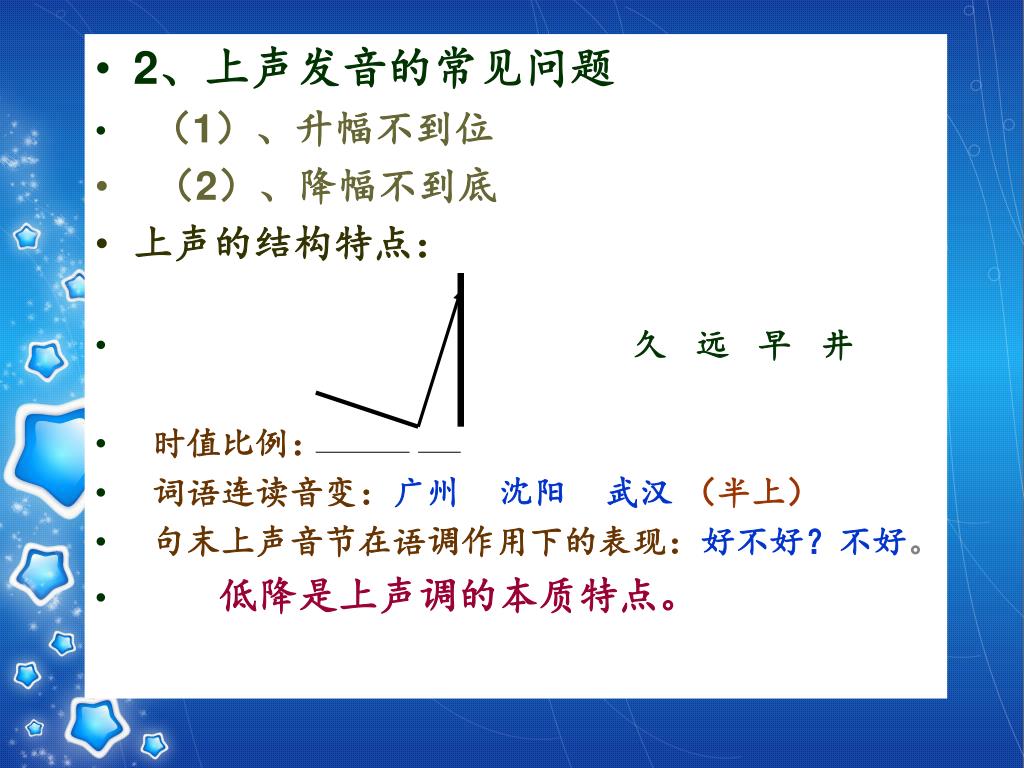 • 2、上声发音的常见问题

• （1）、升幅不到位

• （2）、降幅不到底

• 上声的结构特点：

• 久 远 早 井

• 时值比例：

• 词语连读音变：广州 沈阳 武汉 （半上）

• 句末上声音节在语调作用下的表现：好不好？不好。

• 低降是上声调的本质特点。